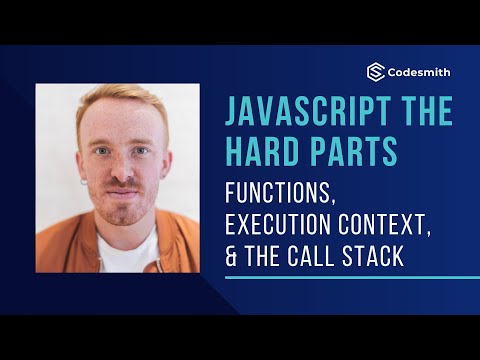 Codesmith

JAVASCRIPT THE HARD PARTS

FUNCTIONS, EXECUTION CONTEXT, & THE CALL STACK